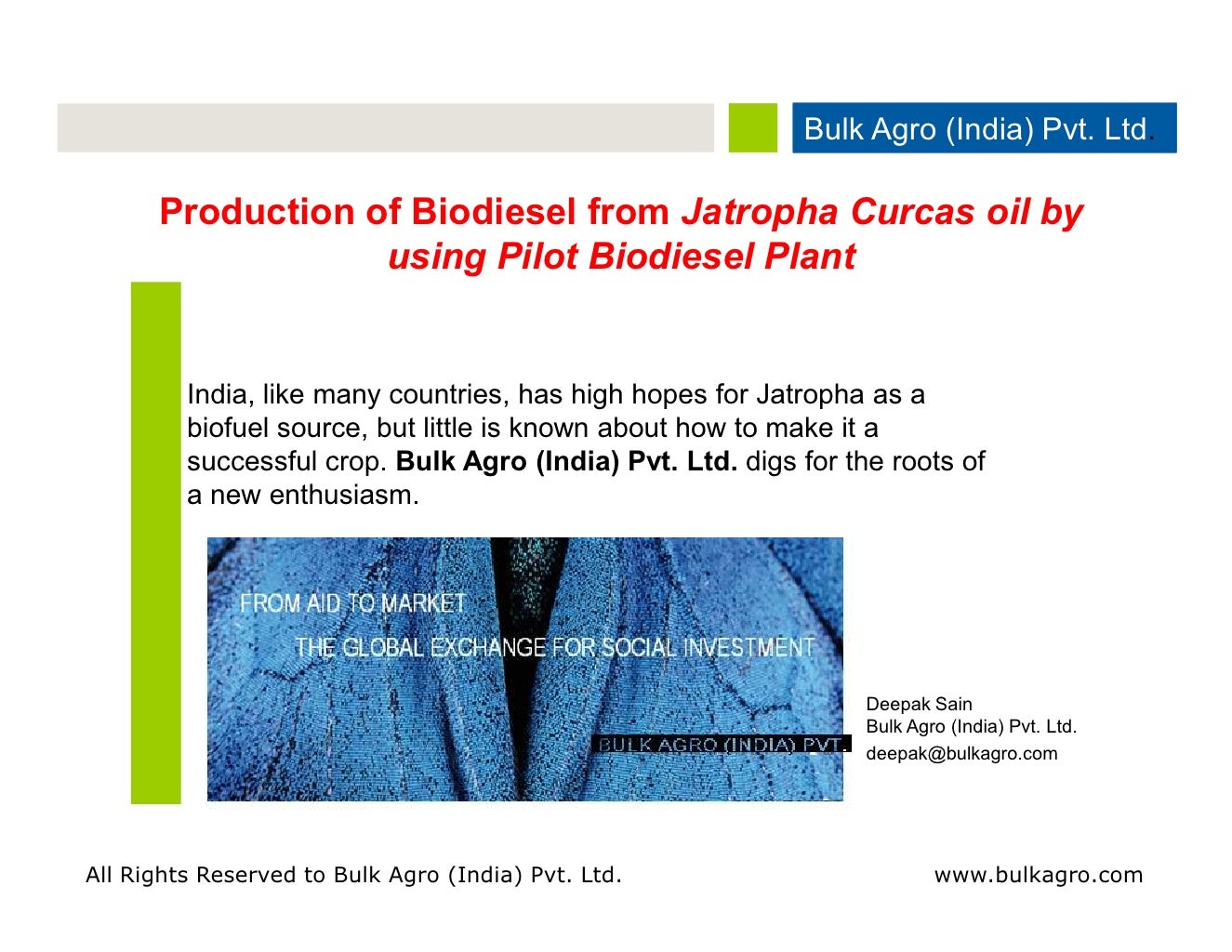 Bulk Agro (India) Pvt. Ltd.

Production of Biodiesel from Jatropha Curcas oil by using Pilot Biodiesel Plant

India, like many countries, has high hopes for Jatropha as a biofuel source, but little is known about how to make it a successful crop. Bulk Agro (India) Pvt. Ltd. digs for the roots of a new enthusiasm.

FROM AID TO MARKET

THE GLOBAL EXCHANGE FOR SOCIAL INVESTMENT

BULK AGRO (INDIA) PVT.

Deepak Sain
Bulk Agro (India) Pvt. Ltd.
deepak@bulkagro.com

All Rights Reserved to Bulk Agro (India) Pvt. Ltd.

www.bulkagro.com